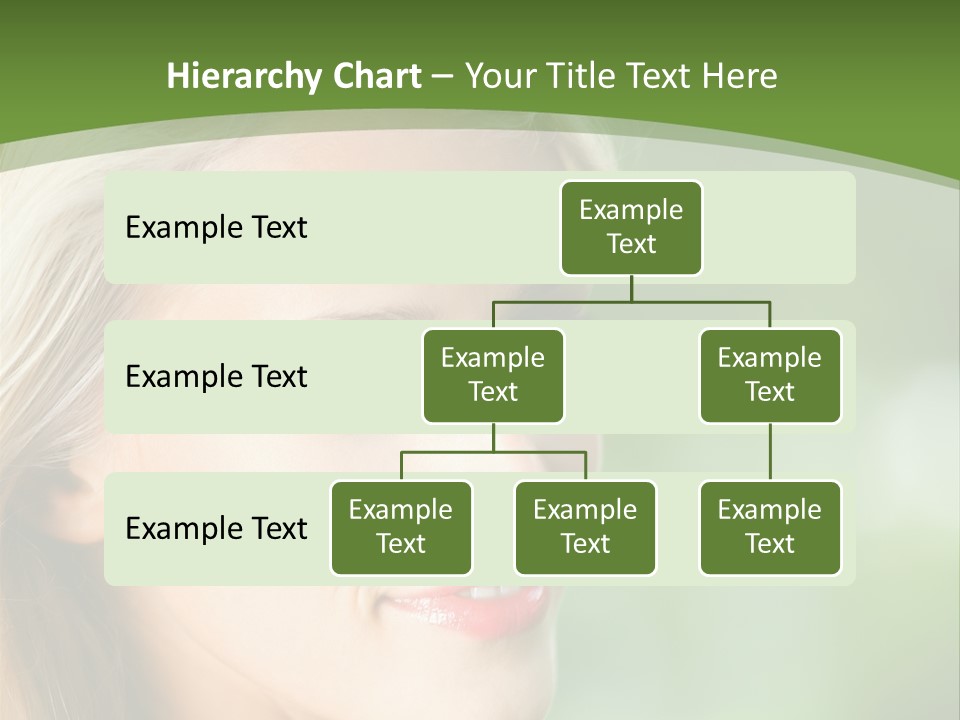 Hierarchy Chart – Your Title Text Here

Example Text

Example Text

Example Text

Example Text

Example Text

Example Text

Example Text

Example Text

Example Text